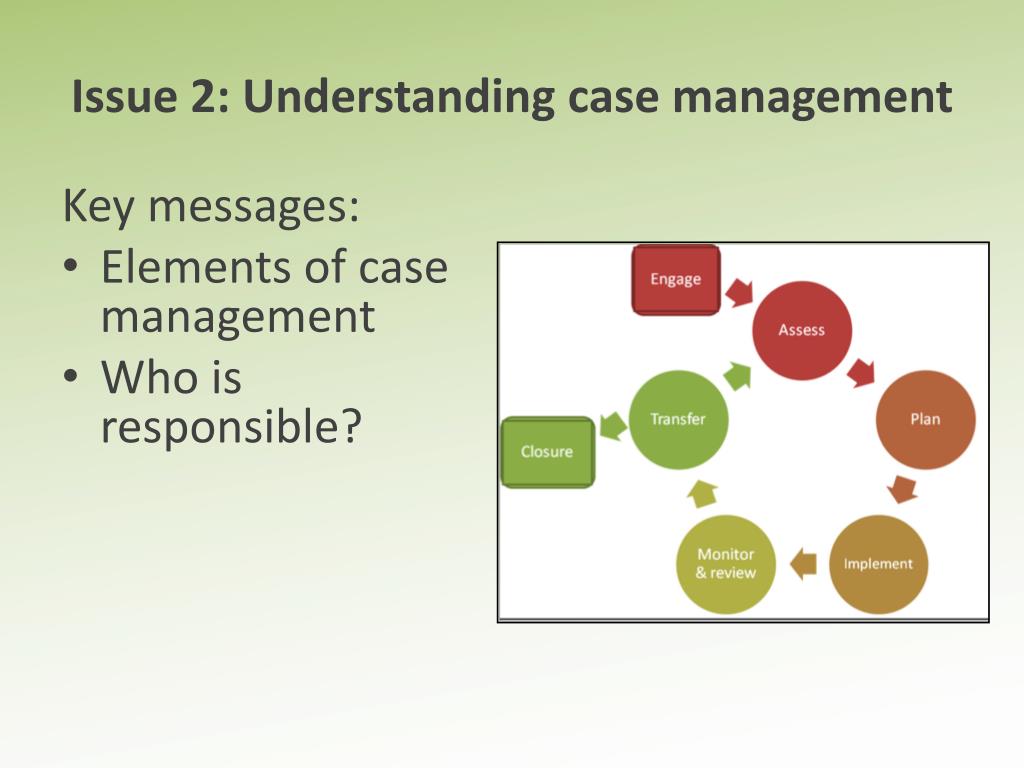 Issue 2: Understanding case management

Key messages:
• Elements of case management
• Who is responsible?

Engage
Assess
Plan
Implement
Monitor & review
Transfer
Closure